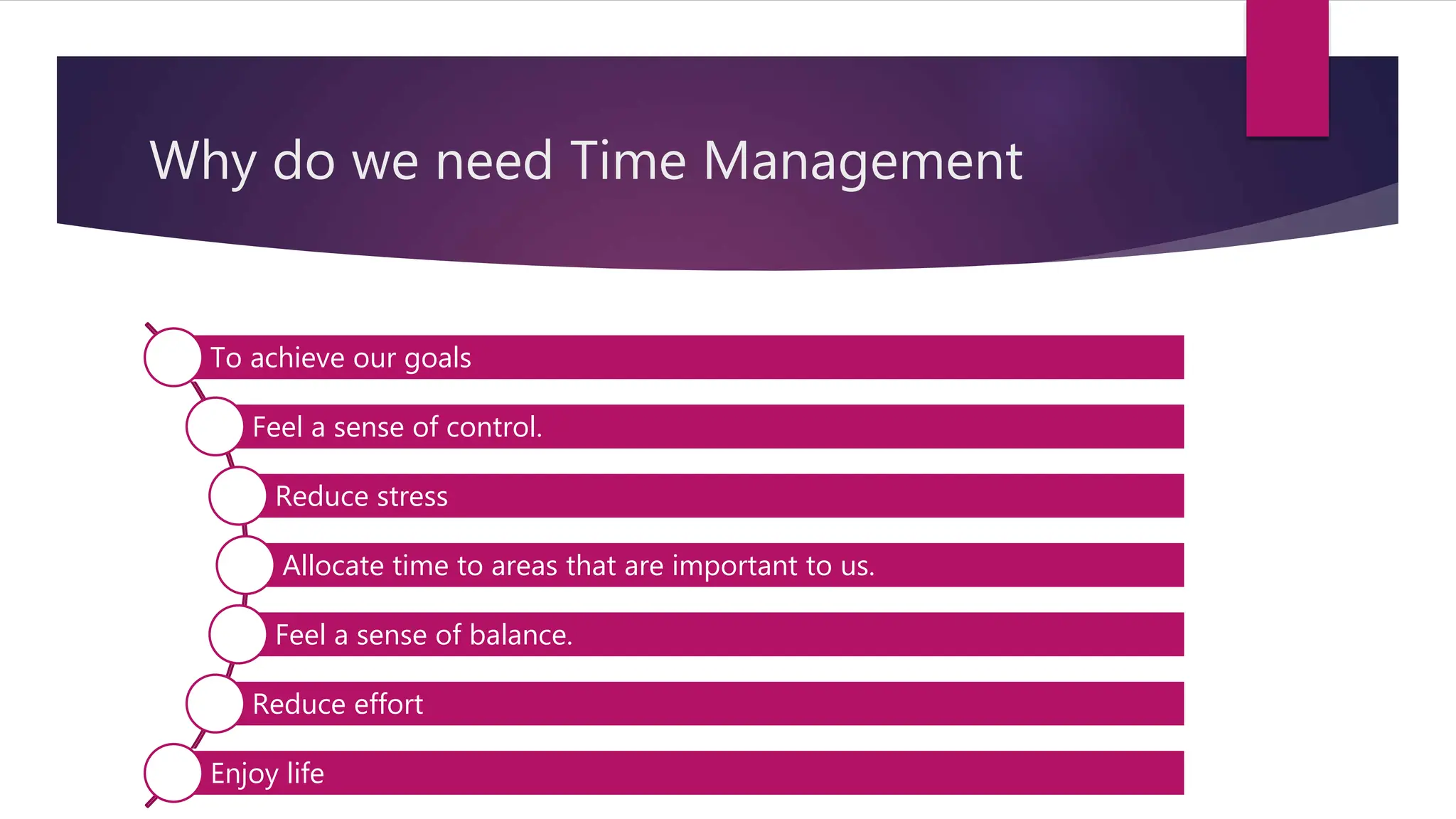 Why do we need Time Management

To achieve our goals

Feel a sense of control.

Reduce stress

Allocate time to areas that are important to us.

Feel a sense of balance.

Reduce effort

Enjoy life